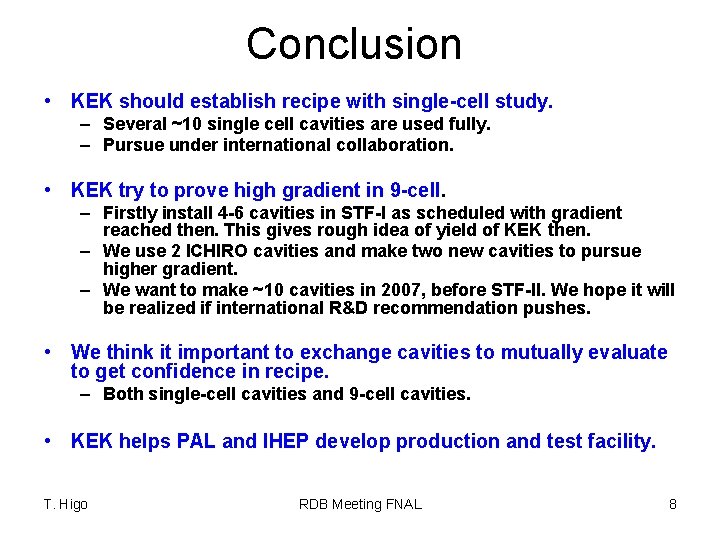 Conclusion

• KEK should establish recipe with single-cell study.
– Several ~10 single cell cavities are used fully.
– Pursue under international collaboration.

• KEK try to prove high gradient in 9-cell.
– Firstly install 4-6 cavities in STF-I as scheduled with gradient reached then. This gives rough idea of yield of KEK then.
– We use 2 ICHIRO cavities and make two new cavities to pursue higher gradient.
– We want to make ~10 cavities in 2007, before STF-II. We hope it will be realized if international R&D recommendation pushes.

• We think it important to exchange cavities to mutually evaluate to get confidence in recipe.
– Both single-cell cavities and 9-cell cavities.

• KEK helps PAL and IHEP develop production and test facility.

T. Higo

RDB Meeting FNAL

8